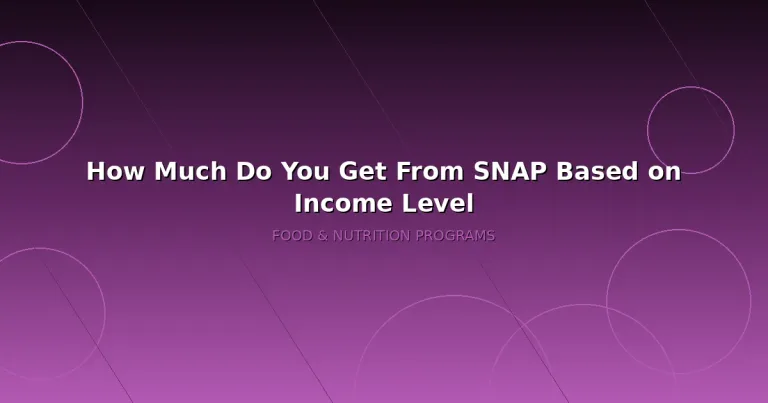 How Much Do You Get From SNAP Based on Income Level

FOOD & NUTRITION PROGRAMS